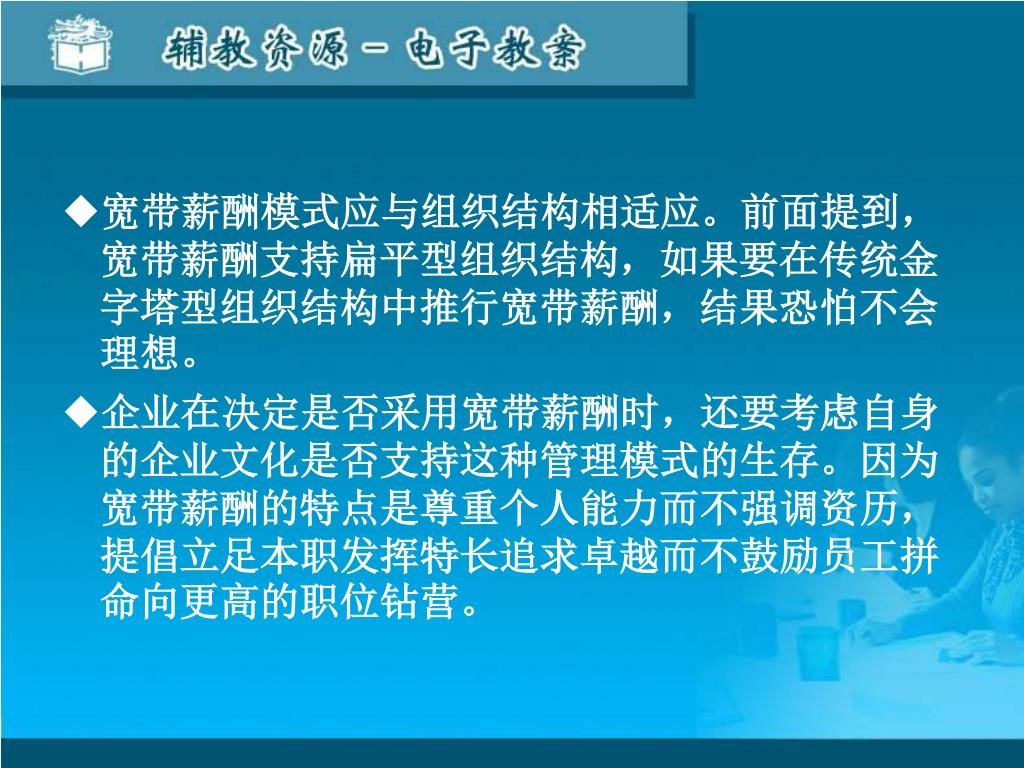 辅教资源－电子教案

◆宽带薪酬模式应与组织结构相适应。前面提到，宽带薪酬支持扁平型组织结构，如果要在传统金字塔型组织结构中推行宽带薪酬，结果恐怕不会理想。

◆企业在决定是否采用宽带薪酬时，还要考虑自身的企业文化是否支持这种管理模式的生存。因为宽带薪酬的特点是尊重个人能力而不强调资历，提倡立足本职发挥特长追求卓越而不鼓励员工拼命向更高的职位钻营。